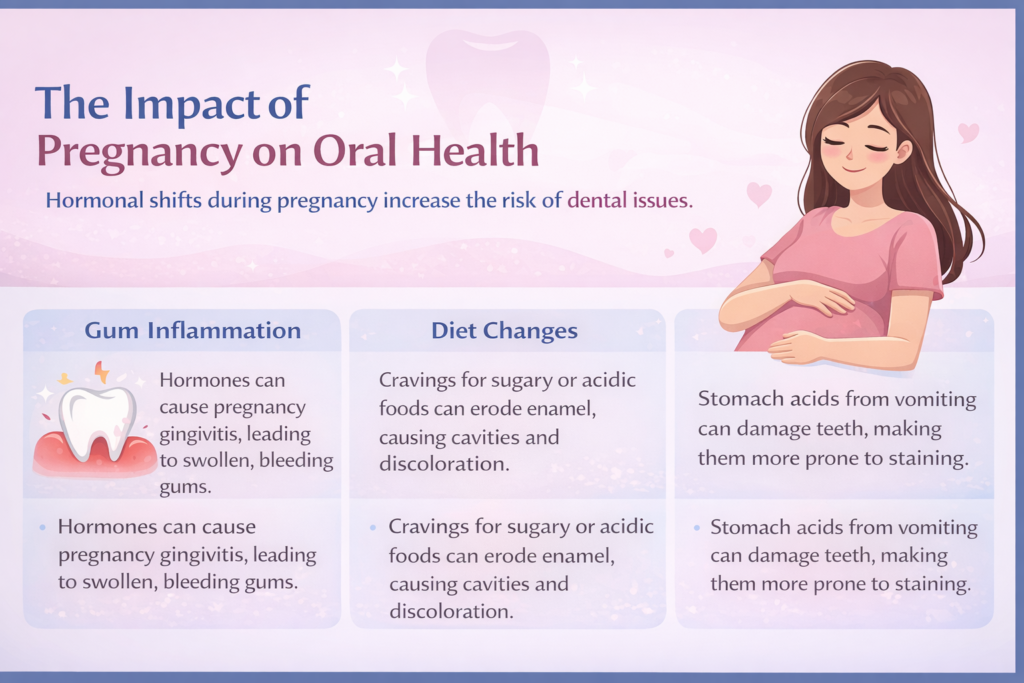 The Impact of Pregnancy on Oral Health

Hormonal shifts during pregnancy increase the risk of dental issues.

Gum Inflammation

Hormones can cause pregnancy gingivitis, leading to swollen, bleeding gums.

• Hormones can cause pregnancy gingivitis, leading to swollen, bleeding gums.

Diet Changes

Cravings for sugary or acidic foods can erode enamel, causing cavities and discoloration.

• Cravings for sugary or acidic foods can erode enamel, causing cavities and discoloration.

Stomach acids from vomiting can damage teeth, making them more prone to staining.

• Stomach acids from vomiting can damage teeth, making them more prone to staining.